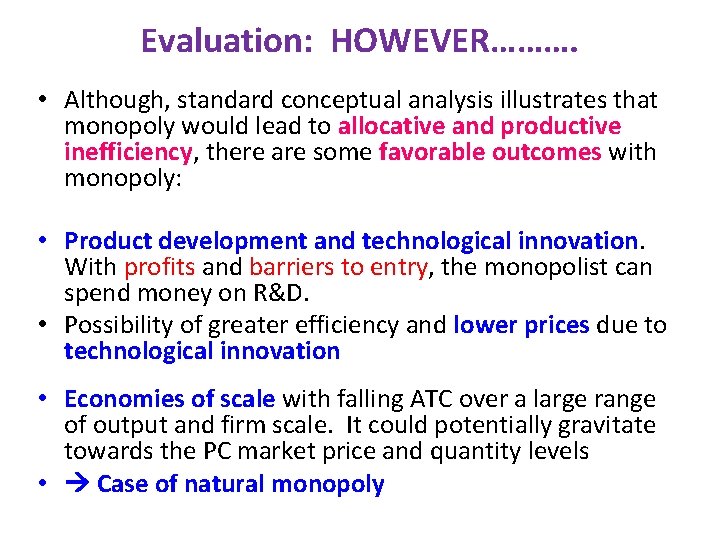 Evaluation: HOWEVER………

• Although, standard conceptual analysis illustrates that monopoly would lead to allocative and productive inefficiency, there are some favorable outcomes with monopoly:

• Product development and technological innovation. With profits and barriers to entry, the monopolist can spend money on R&D.
• Possibility of greater efficiency and lower prices due to technological innovation

• Economies of scale with falling ATC over a large range of output and firm scale. It could potentially gravitate towards the PC market price and quantity levels
• → Case of natural monopoly